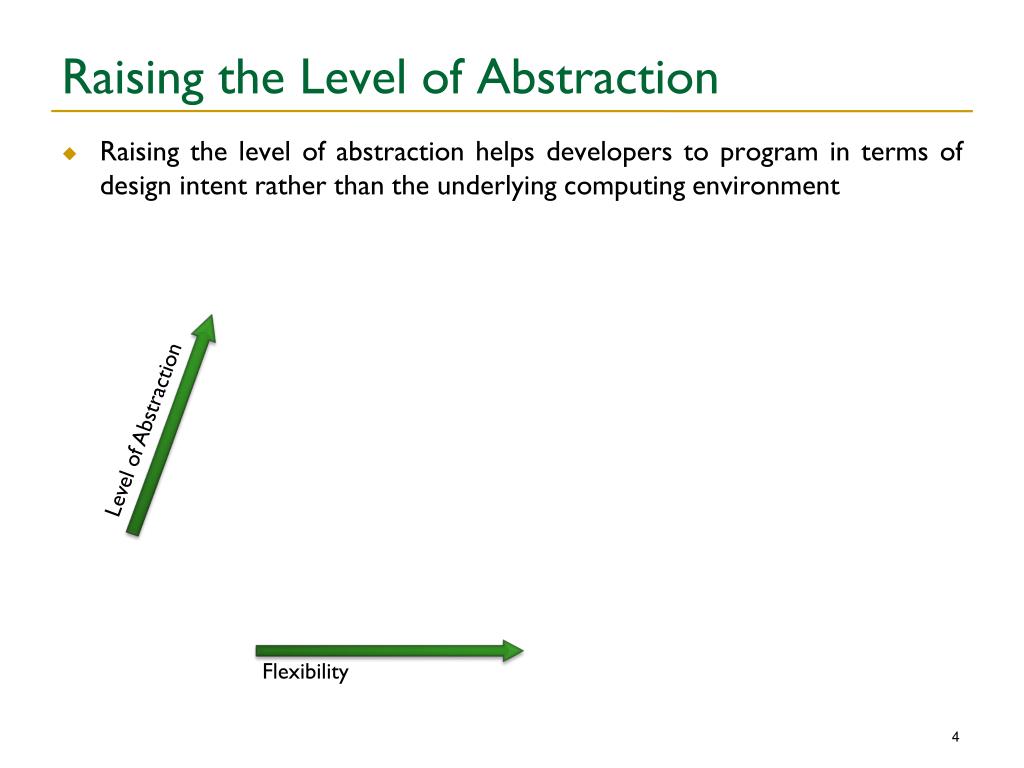 Raising the Level of Abstraction

Raising the level of abstraction helps developers to program in terms of design intent rather than the underlying computing environment

Level of Abstraction

Flexibility

4